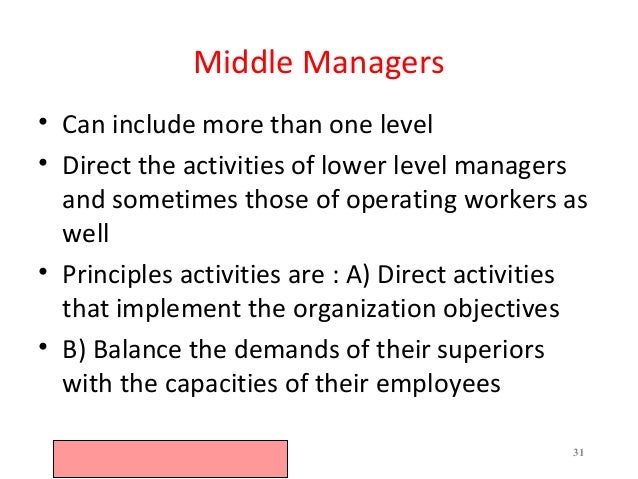 Middle Managers

• Can include more than one level
• Direct the activities of lower level managers and sometimes those of operating workers as well
• Principles activities are : A) Direct activities that implement the organization objectives
• B) Balance the demands of their superiors with the capacities of their employees

31